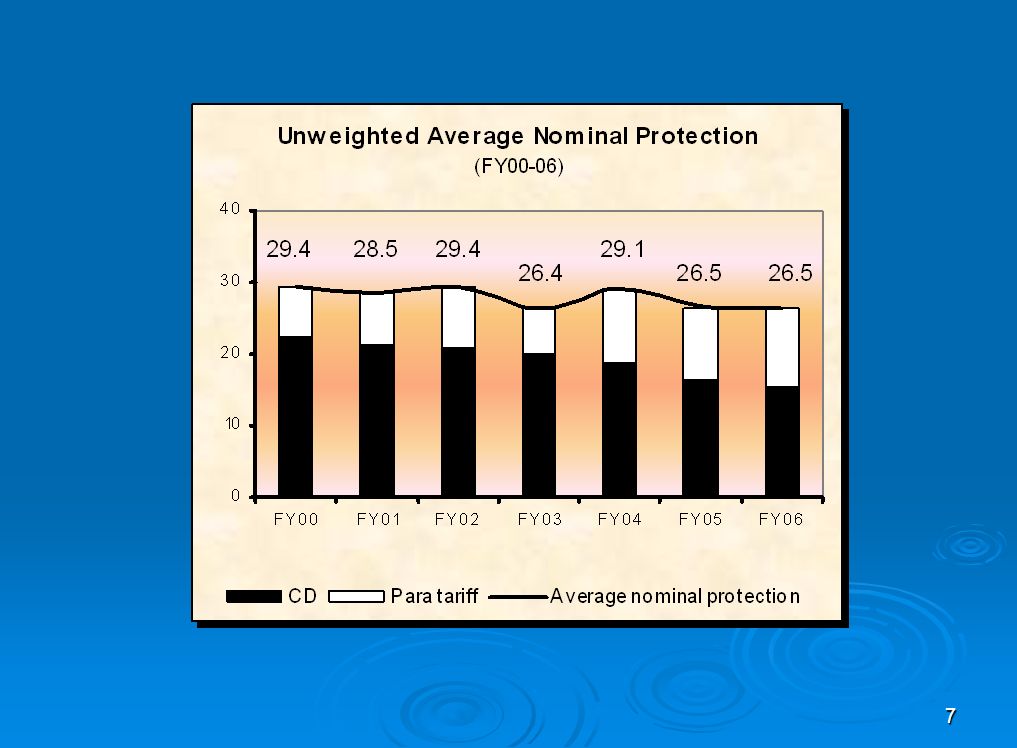 Unweighted Average Nominal Protection
(FY00-06)

40
30
20
10
0

29.4 28.5 29.4 26.4 29.1 26.5 26.5

FY00 FY01 FY02 FY03 FY04 FY05 FY06

CD Para tariff Average nominal protection

7